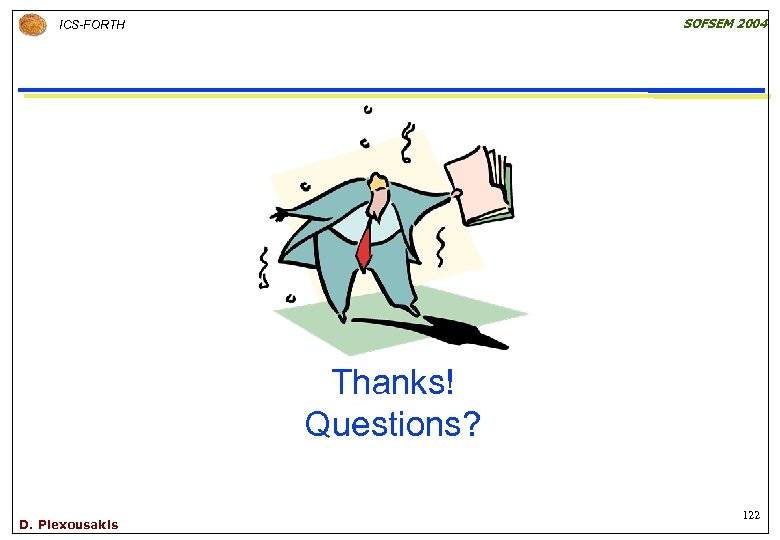 ICS-FORTH

SOFSEM 2004

Thanks!
Questions?

D. Plexousakis

122